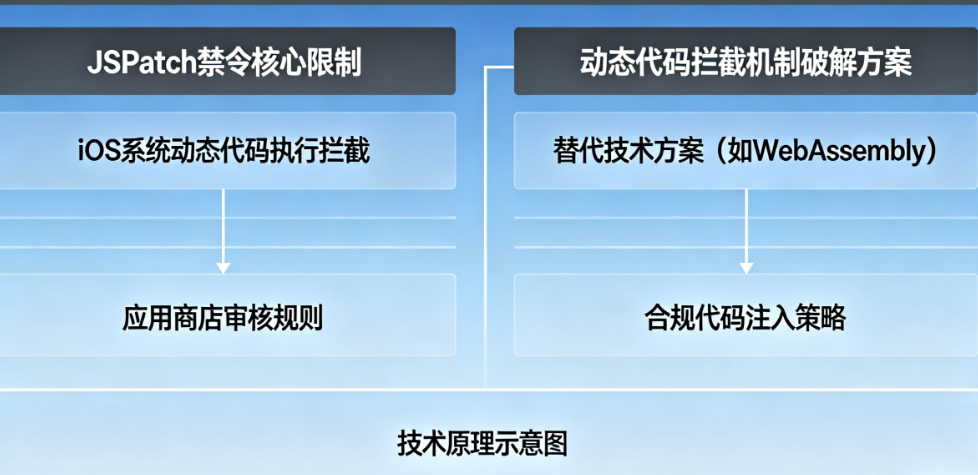 JSPatch禁令核心限制

iOS系统动态代码执行拦截

应用商店审核规则

动态代码拦截机制破解方案

替代技术方案（如WebAssembly）

合规代码注入策略

技术原理示意图